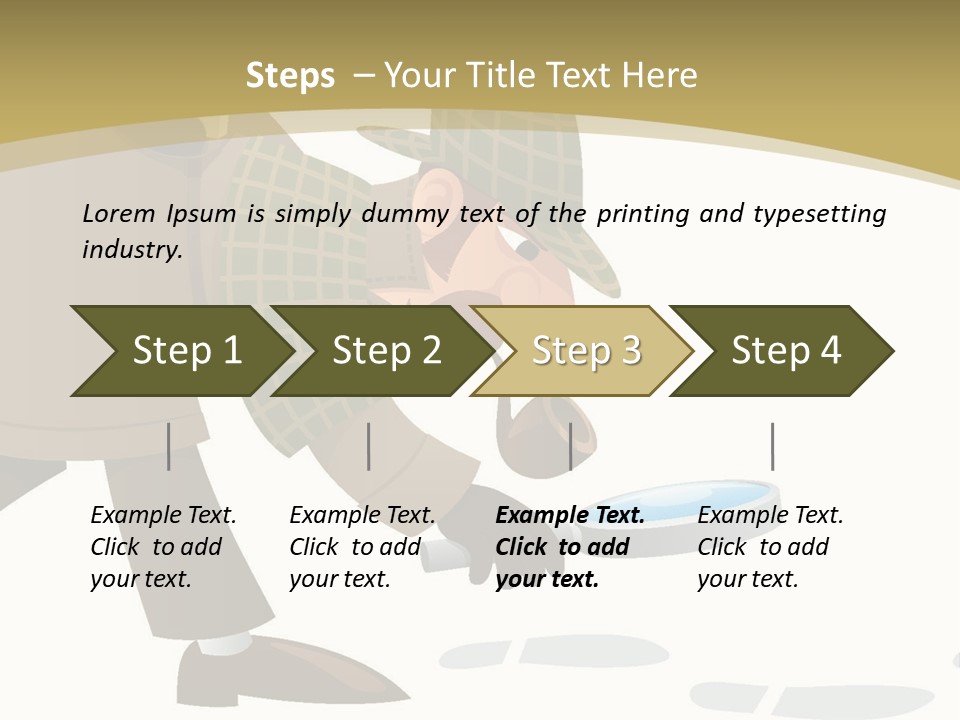 Steps – Your Title Text Here

Lorem Ipsum is simply dummy text of the printing and typesetting industry.

Step 1

Step 2

Step 3

Step 4

Example Text. Click to add your text.

Example Text. Click to add your text.

Example Text. Click to add your text.

Example Text. Click to add your text.